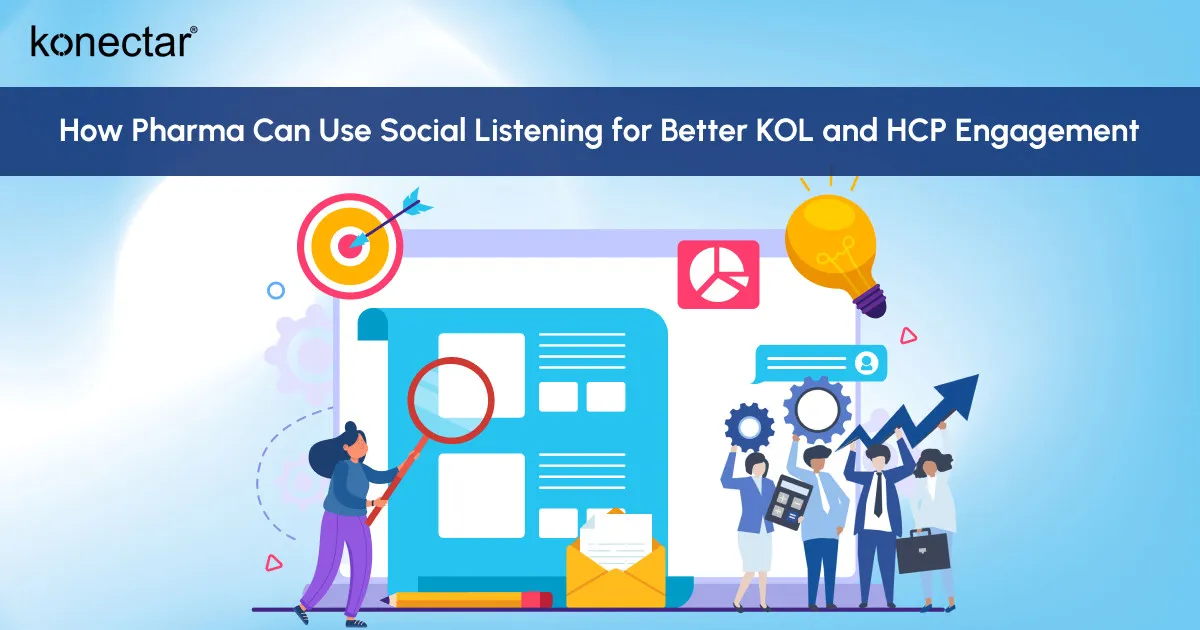 konectar®

How Pharma Can Use Social Listening for Better KOL and HCP Engagement